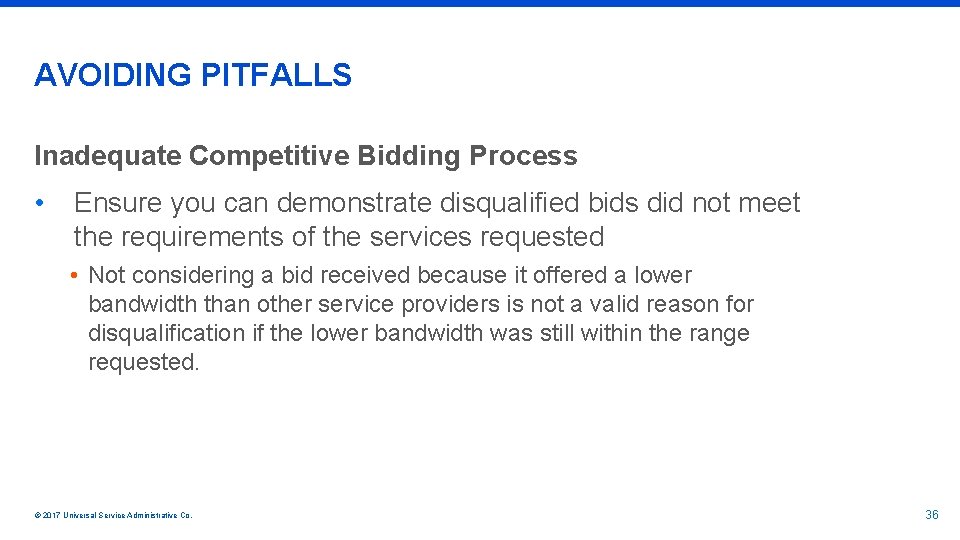 AVOIDING PITFALLS

Inadequate Competitive Bidding Process

• Ensure you can demonstrate disqualified bids did not meet the requirements of the services requested

• Not considering a bid received because it offered a lower bandwidth than other service providers is not a valid reason for disqualification if the lower bandwidth was still within the range requested.

© 2017 Universal Service Administrative Co.

36